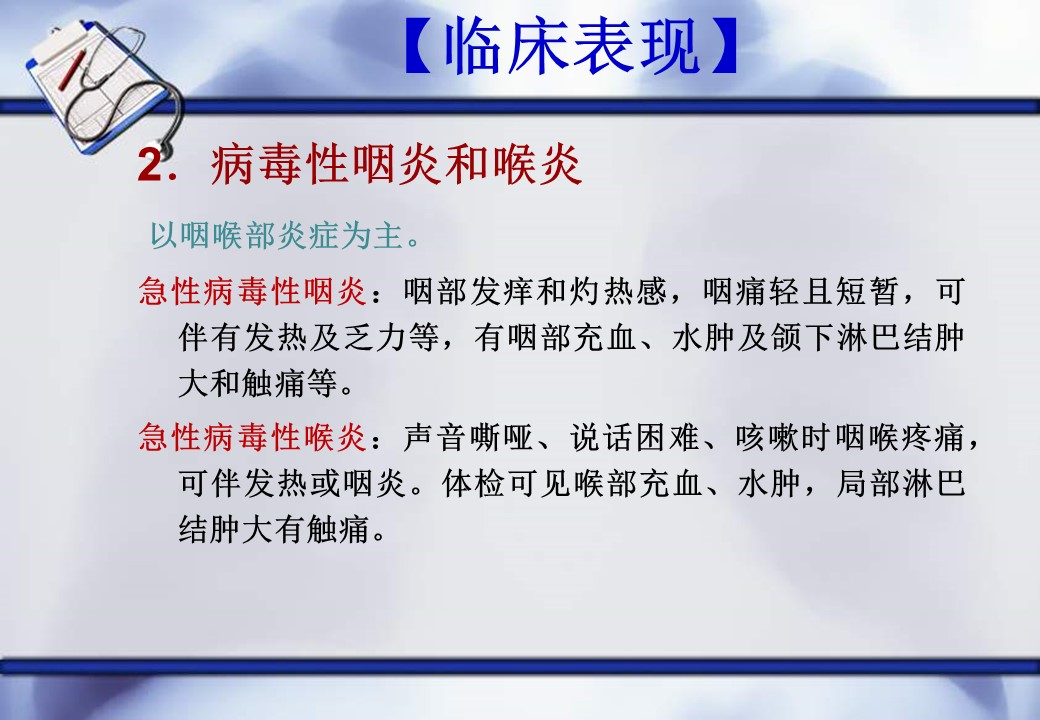 【临床表现】

2. 病毒性咽炎和喉炎

以咽喉部炎症为主。

急性病毒性咽炎：咽部发痒和灼热感，咽痛轻且短暂，可伴有发热及乏力等，有咽部充血、水肿及颌下淋巴结肿大和触痛等。

急性病毒性喉炎：声音嘶哑、说话困难、咳嗽时咽喉疼痛，可伴发热或咽炎。体检可见喉部充血、水肿，局部淋巴结肿大有触痛。